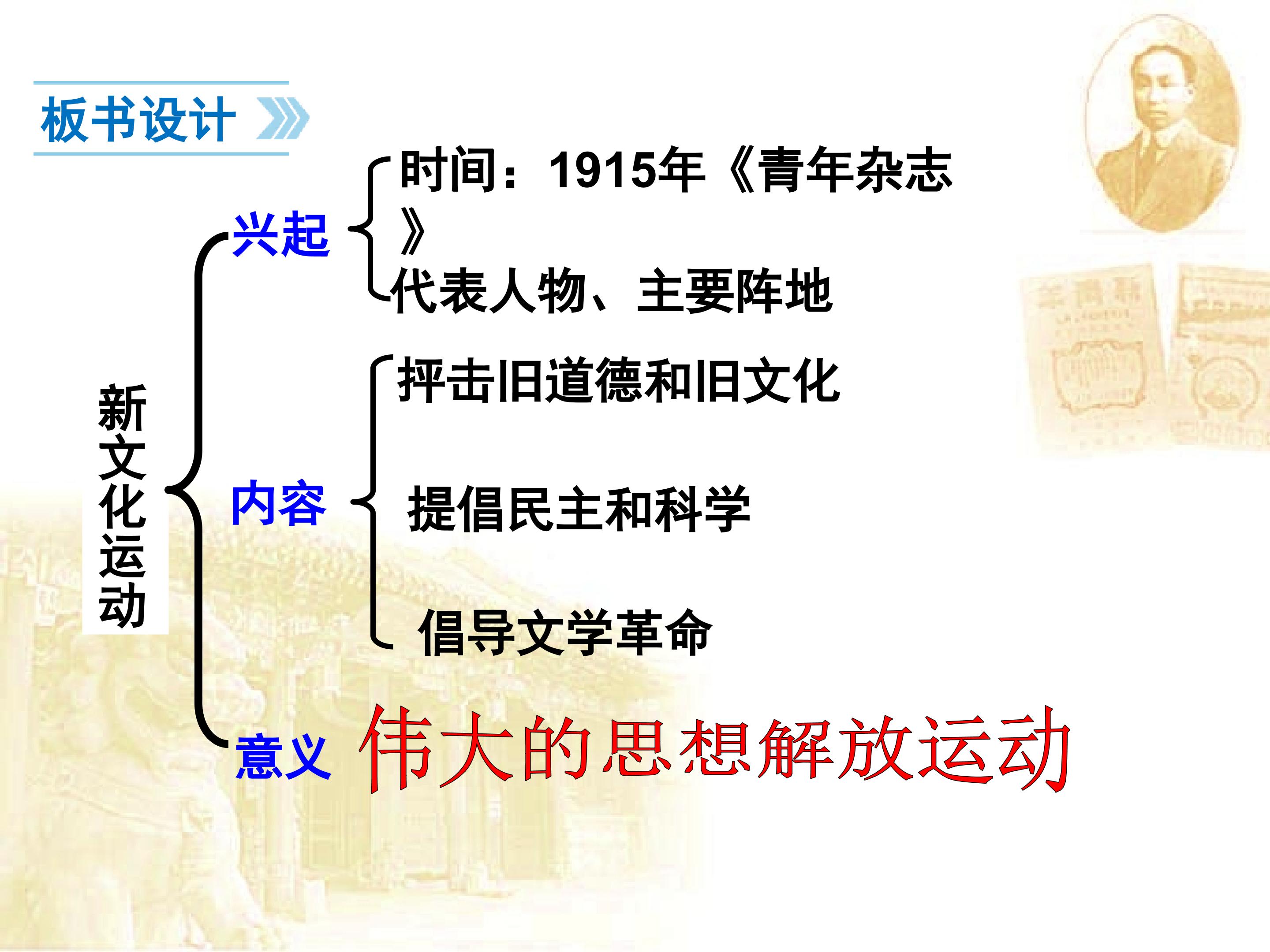 板书设计

新文化运动

兴起

时间：1915年《青年杂志》

代表人物、主要阵地

内容

抨击旧道德和旧文化

提倡民主和科学

倡导文学革命

意义

伟大的思想解放运动